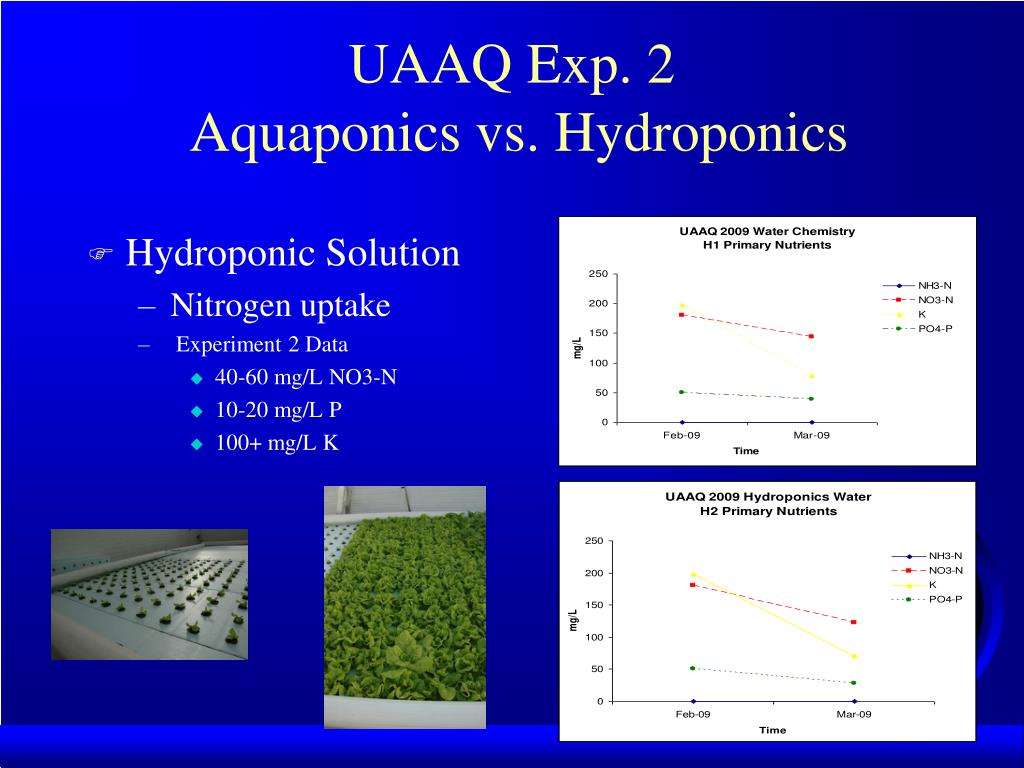 UAAQ Exp. 2
Aquaponics vs. Hydroponics

Hydroponic Solution
– Nitrogen uptake
– Experiment 2 Data
40-60 mg/L NO3-N
10-20 mg/L P
100+ mg/L K

UAAQ 2009 Water Chemistry
H1 Primary Nutrients
250
200
150
100
50
0
mg/L
Feb-09
Mar-09
Time
NH3-N
NO3-N
K
PO4-P

UAAQ 2009 Hydroponics Water
H2 Primary Nutrients
250
200
150
100
50
0
mg/L
Feb-09
Mar-09
Time
NH3-N
NO3-N
K
PO4-P